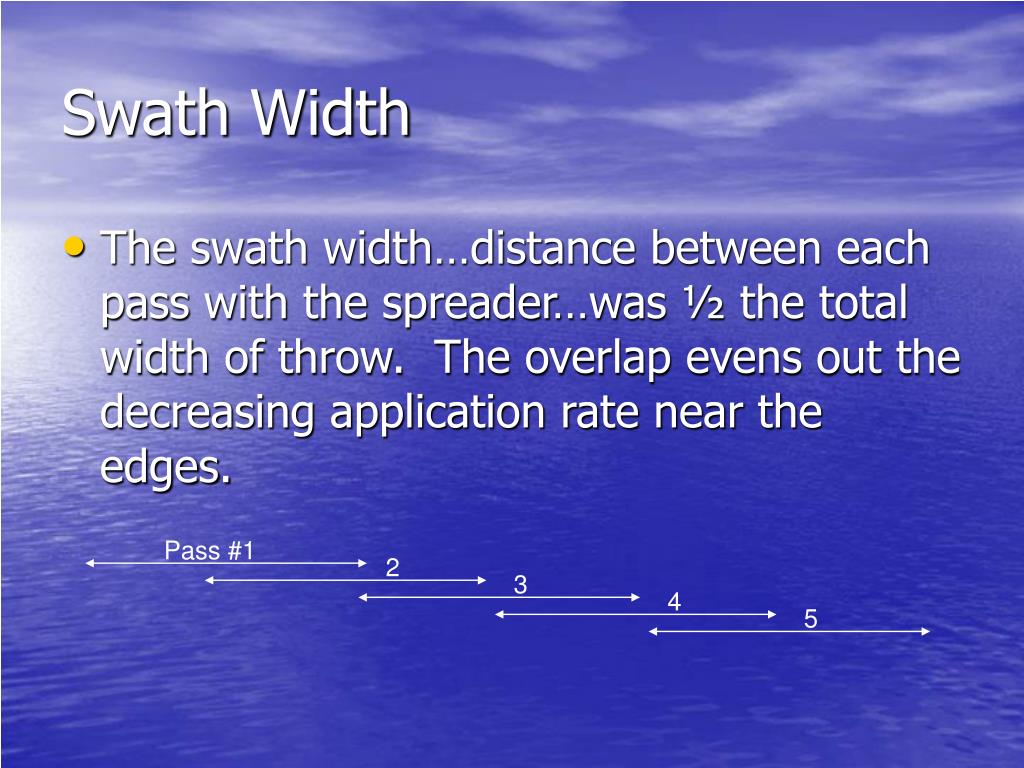 Swath Width

• The swath width…distance between each pass with the spreader…was ½ the total width of throw. The overlap evens out the decreasing application rate near the edges.

Pass #1
2
3
4
5